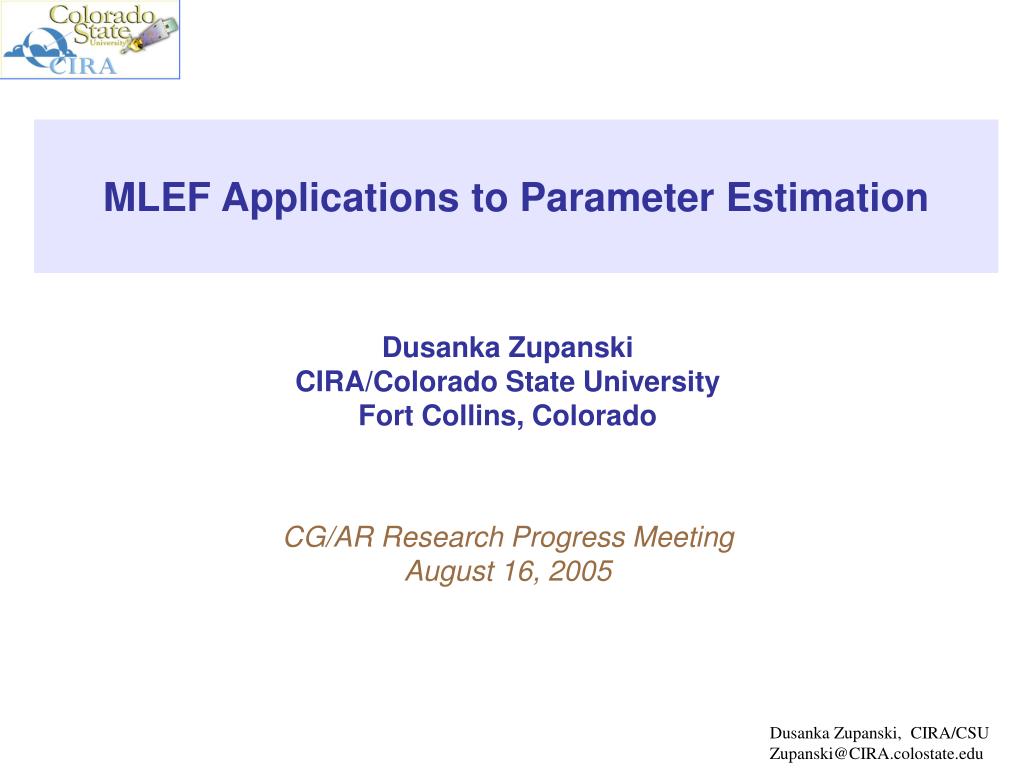 Colorado State University CIRA

MLEF Applications to Parameter Estimation

Dusanka Zupanski
CIRA/Colorado State University
Fort Collins, Colorado

CG/AR Research Progress Meeting
August 16, 2005

Dusanka Zupanski, CIRA/CSU
Zupanski@CIRA.colostate.edu